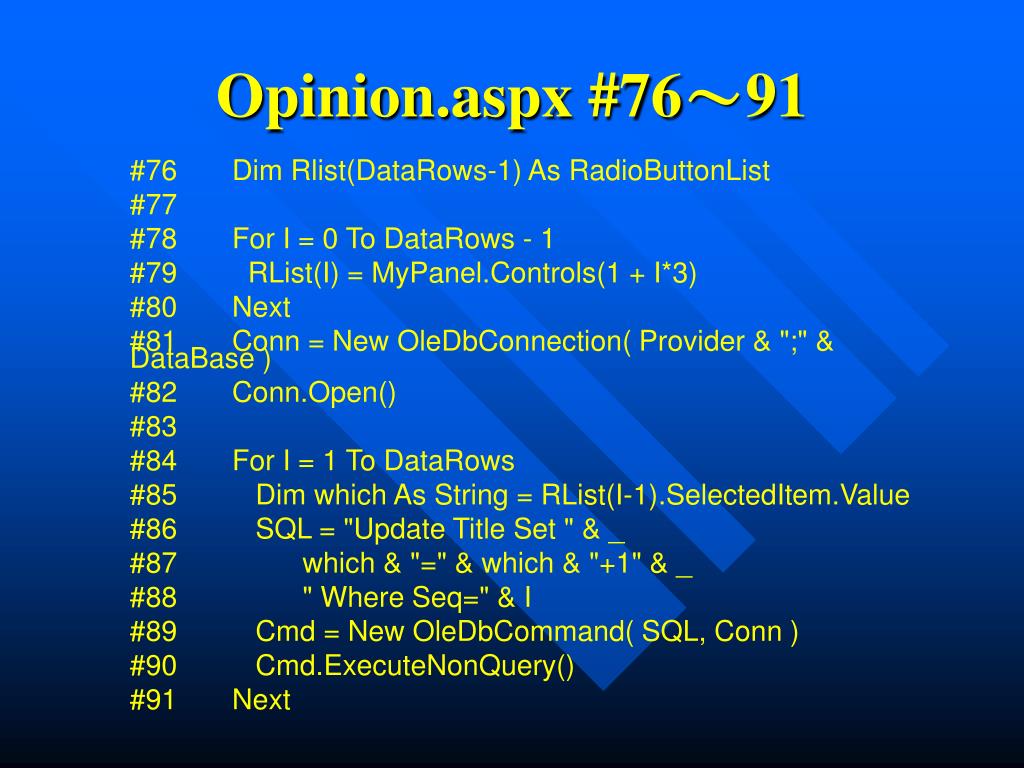 Opinion.aspx #76～91

#76 Dim Rlist(DataRows-1) As RadioButtonList
#77
#78 For I = 0 To DataRows - 1
#79 RList(I) = MyPanel.Controls(1 + I*3)
#80 Next
#81 Conn = New OleDbConnection( Provider & ";" & DataBase )
#82 Conn.Open()
#83
#84 For I = 1 To DataRows
#85 Dim which As String = RList(I-1).SelectedItem.Value
#86 SQL = "Update Title Set " & _
#87 which & "=" & which & "+1" & _
#88 " Where Seq=" & I
#89 Cmd = New OleDbCommand( SQL, Conn )
#90 Cmd.ExecuteNonQuery()
#91 Next